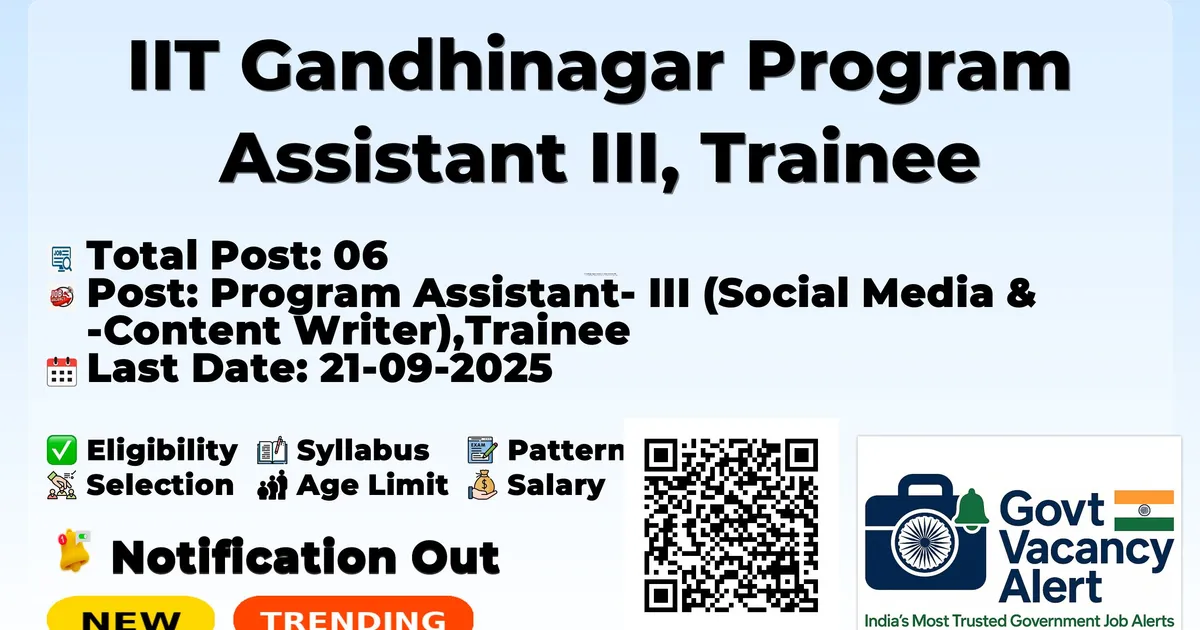 IIT Gandhinagar Program Assistant III, Trainee

Total Post: 06
Post: Program Assistant- III (Social Media & -Content Writer),Trainee
Last Date: 21-09-2025

Eligibility Syllabus Pattern
Selection Age Limit Salary

Notification Out

NEW TRENDING

Govt Vacancy Alert
India's Most Trusted Government Job Alerts